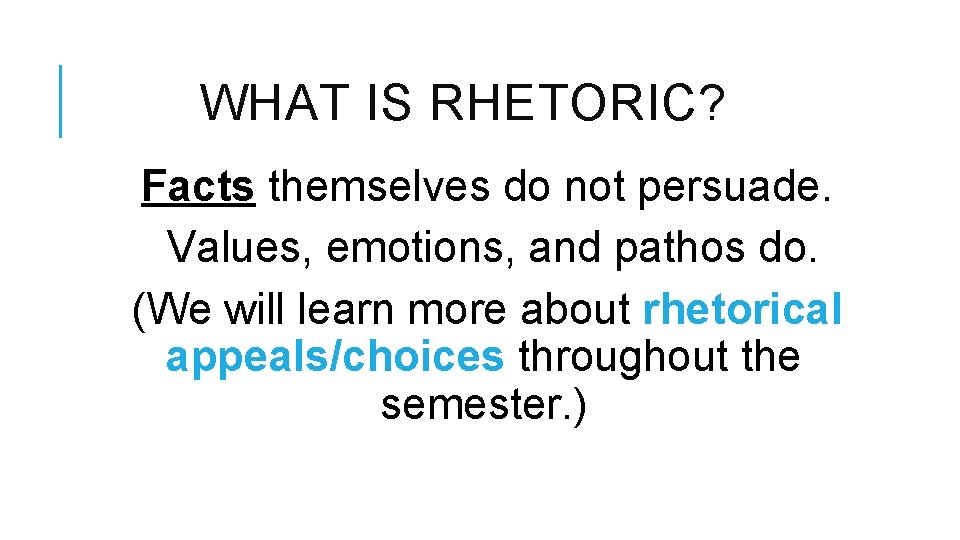 WHAT IS RHETORIC?

Facts themselves do not persuade. Values, emotions, and pathos do. (We will learn more about rhetorical appeals/choices throughout the semester.)